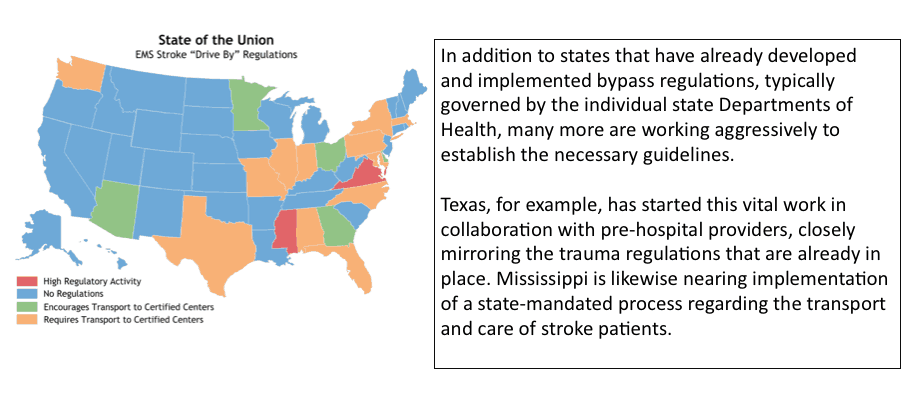 State of the Union
EMS Stroke "Drive By" Regulations

High Regulatory Activity
No Regulations
Encourages Transport to Certified Centers
Requires Transport to Certified Centers

In addition to states that have already developed and implemented bypass regulations, typically governed by the individual state Departments of Health, many more are working aggressively to establish the necessary guidelines.

Texas, for example, has started this vital work in collaboration with pre-hospital providers, closely mirroring the trauma regulations that are already in place. Mississippi is likewise nearing implementation of a state-mandated process regarding the transport and care of stroke patients.